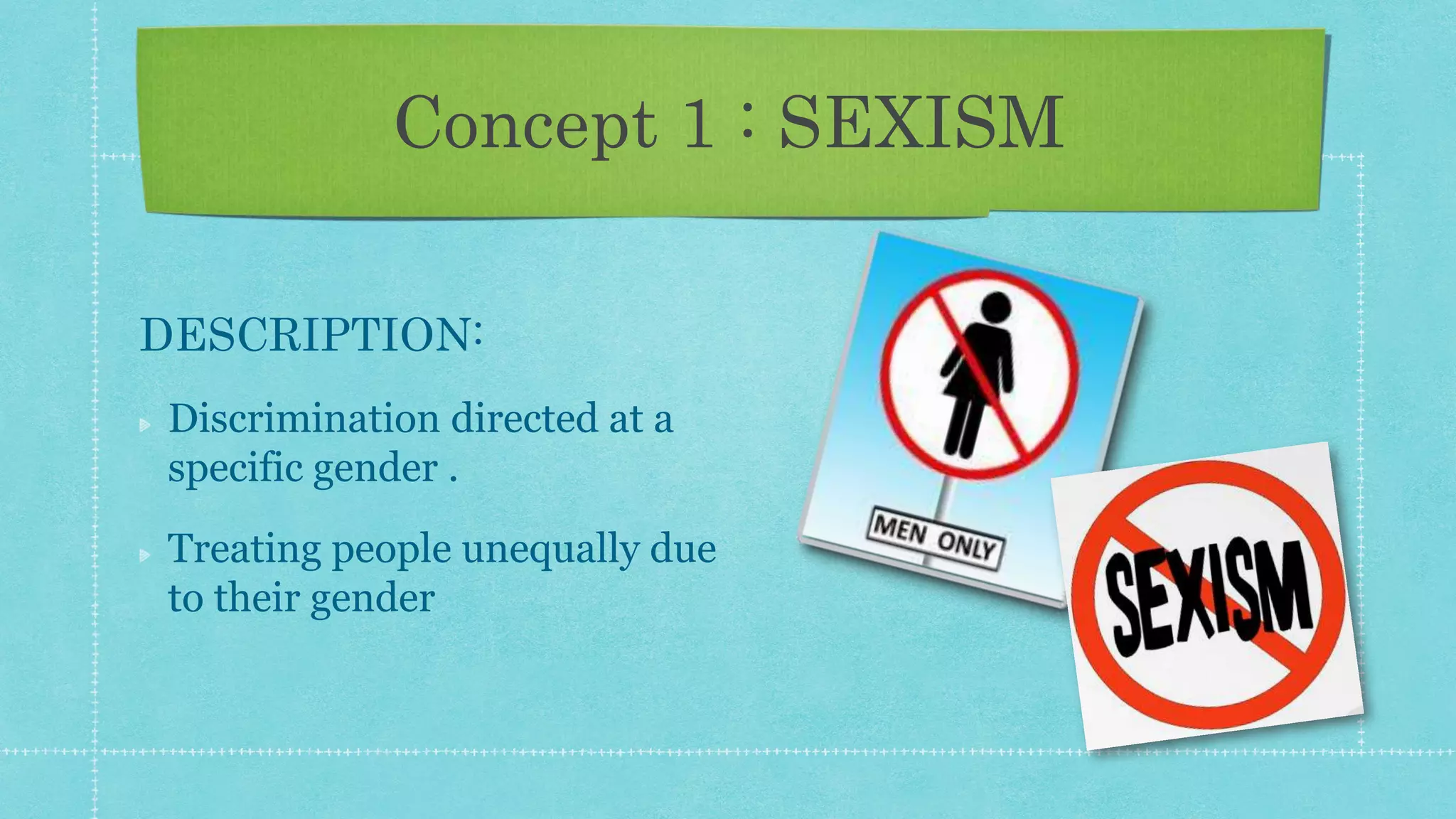 Concept 1 : SEXISM

DESCRIPTION:

Discrimination directed at a specific gender .

Treating people unequally due to their gender

MEN ONLY

SEXISM